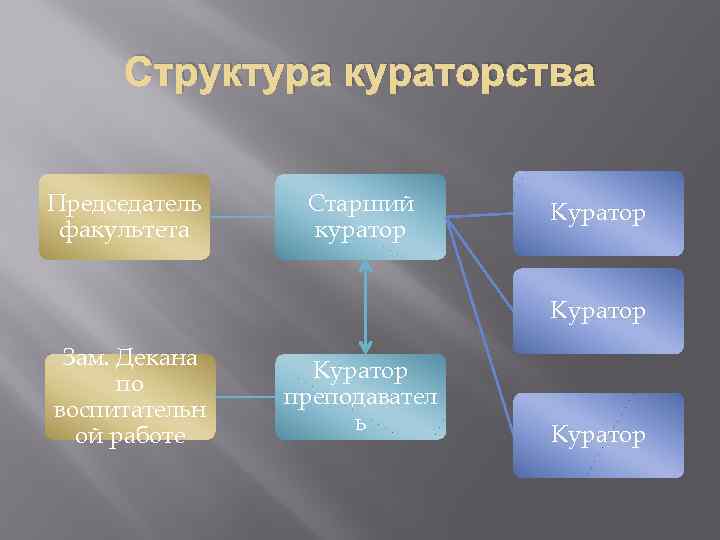 Структура кураторства

Председатель факультета

Старший куратор

Куратор

Куратор

Зам. Декана по воспитательной работе

Куратор преподаватель

Куратор